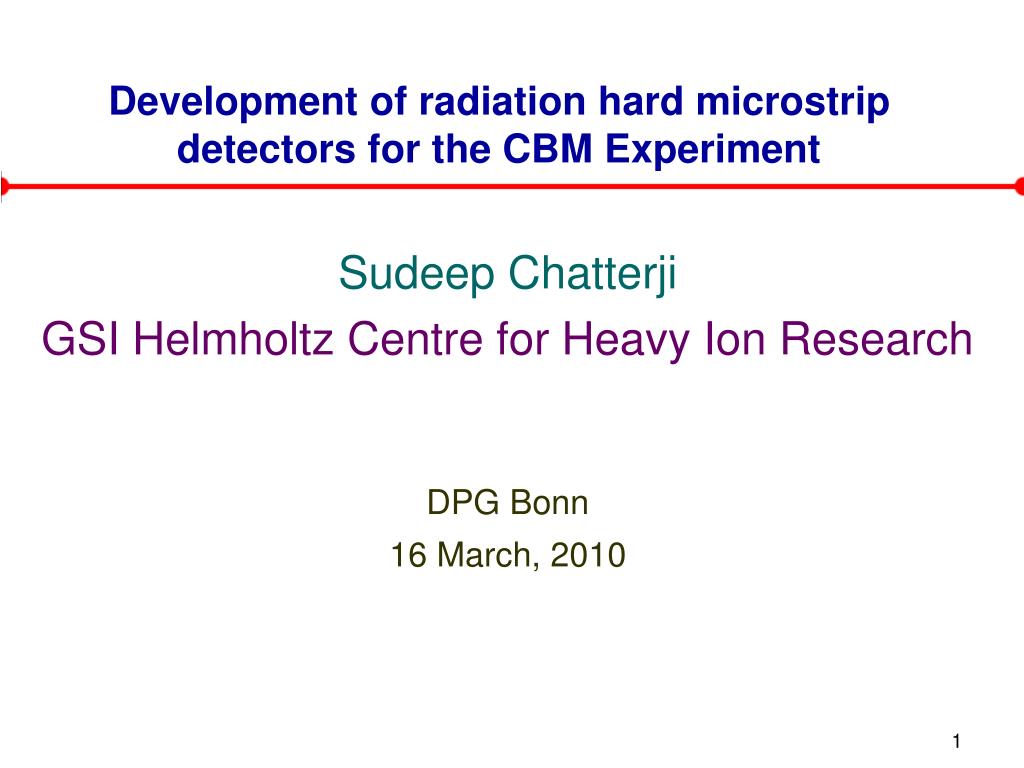 Development of radiation hard microstrip detectors for the CBM Experiment

Sudeep Chatterji

GSI Helmholtz Centre for Heavy Ion Research

DPG Bonn

16 March, 2010

1